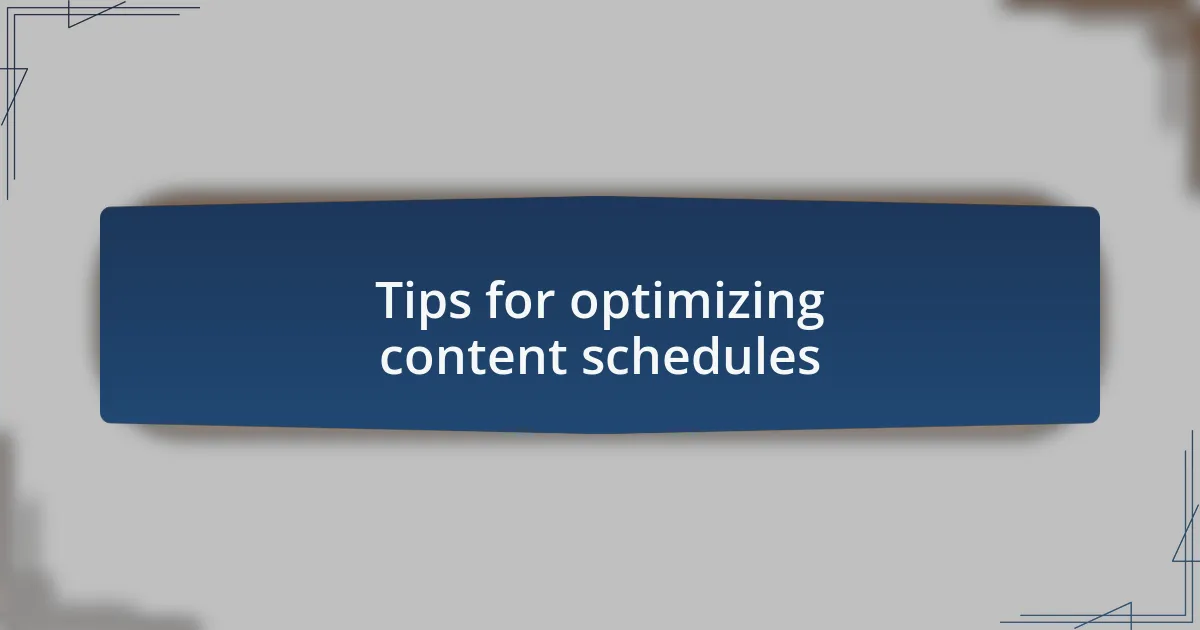 Tips for optimizing content schedules